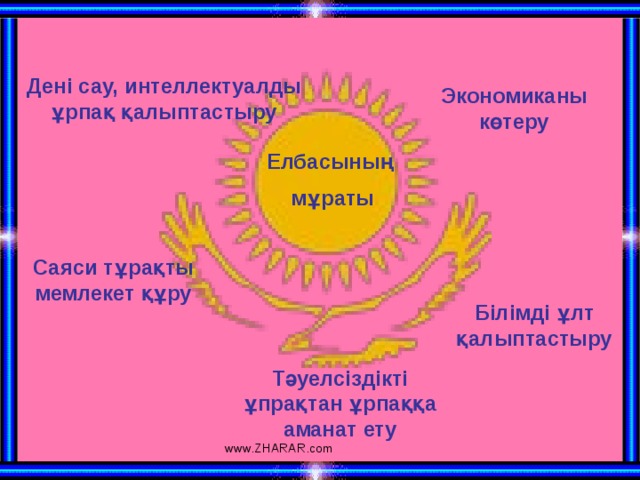 Дені сау, интеллектуалды ұрпақ қалыптастыру

Экономиканы көтеру

Елбасының мұраты

Саяси тұрақты мемлекет құру

Білімді ұлт қалыптастыру

Тәуелсіздікті ұпрақтан ұрпаққа аманат ету

www.ZHARAR.com